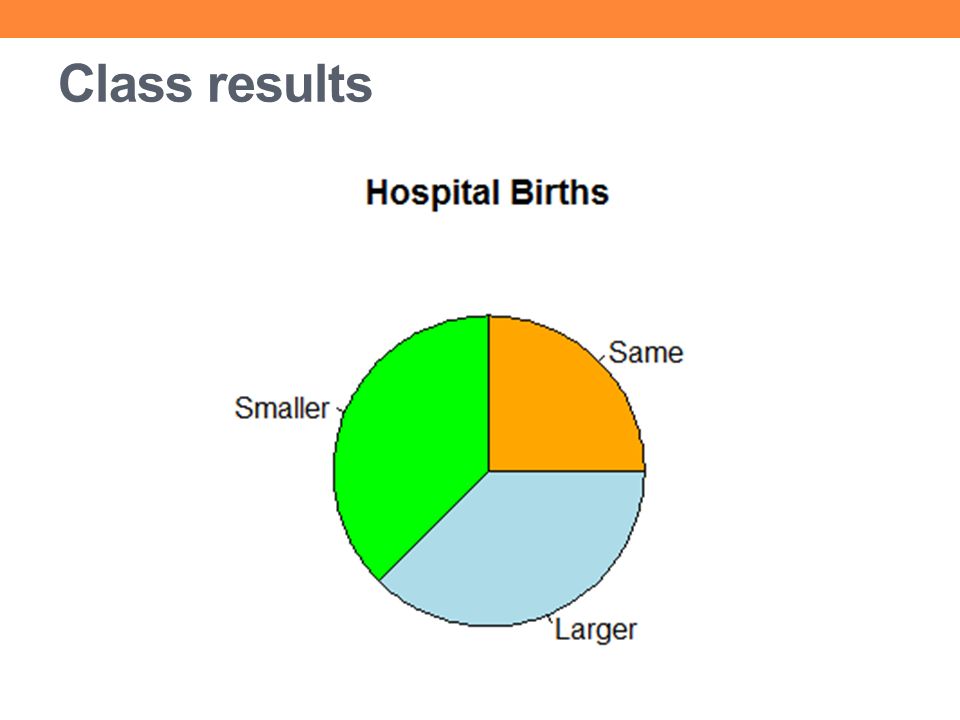 Class results

Hospital Births

Same

Smaller

Larger